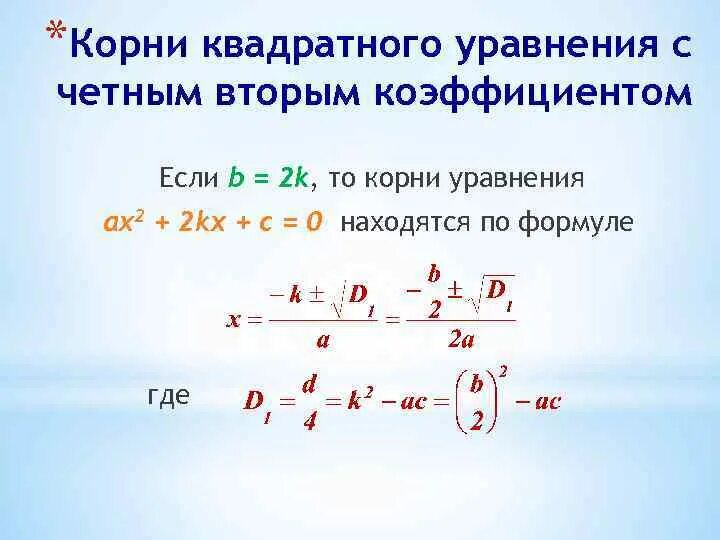 *Корни квадратного уравнения с четным вторым коэффициентом

Если $b = 2k$, то корни уравнения $ax^2 + 2kx + c = 0$ находятся по формуле

$x = \frac{-k \pm \sqrt{D_1}}{a} = \frac{-\frac{b}{2} \pm \sqrt{D_1}}{2a}$

где $D_1 = \frac{d}{4} = k^2 - ac = \left(\frac{b}{2}\right)^2 - ac$